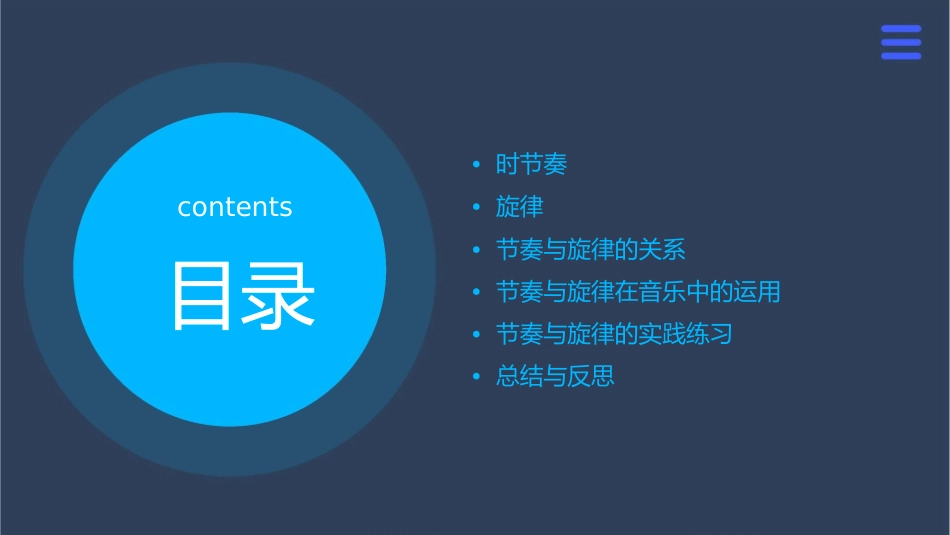 contents

目录

• 时节奏
• 旋律
• 节奏与旋律的关系
• 节奏与旋律在音乐中的运用
• 节奏与旋律的实践练习
• 总结与反思